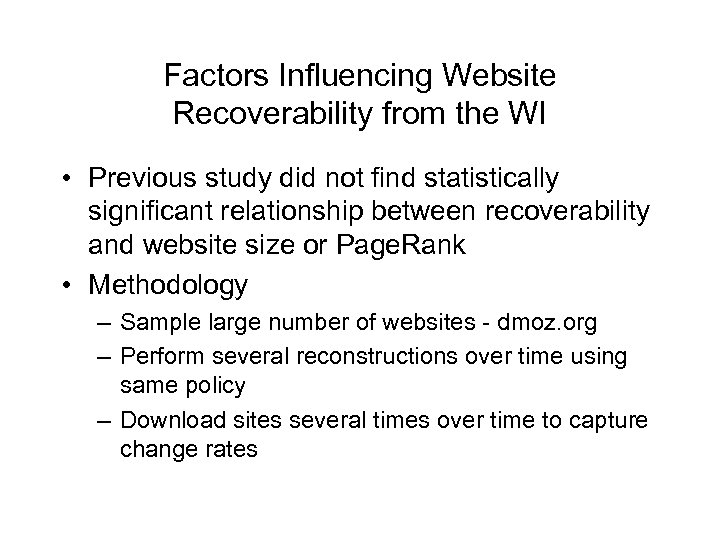 Factors Influencing Website Recoverability from the WI

• Previous study did not find statistically significant relationship between recoverability and website size or PageRank
• Methodology
– Sample large number of websites - dmoz.org
– Perform several reconstructions over time using same policy
– Download sites several times over time to capture change rates